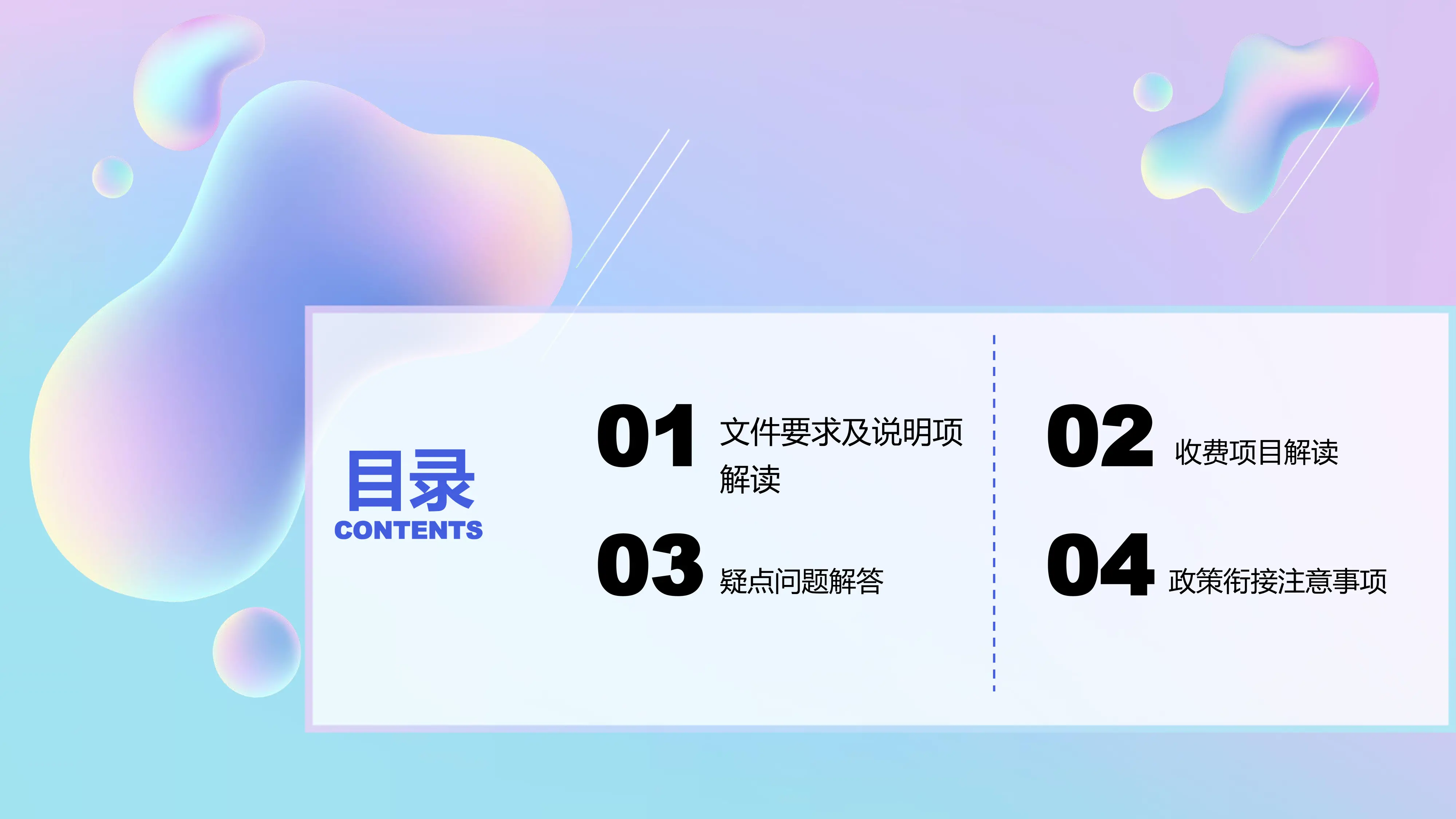 目录
CONTENTS

01 文件要求及说明项解读

02 收费项目解读

03 疑点问题解答

04 政策衔接注意事项